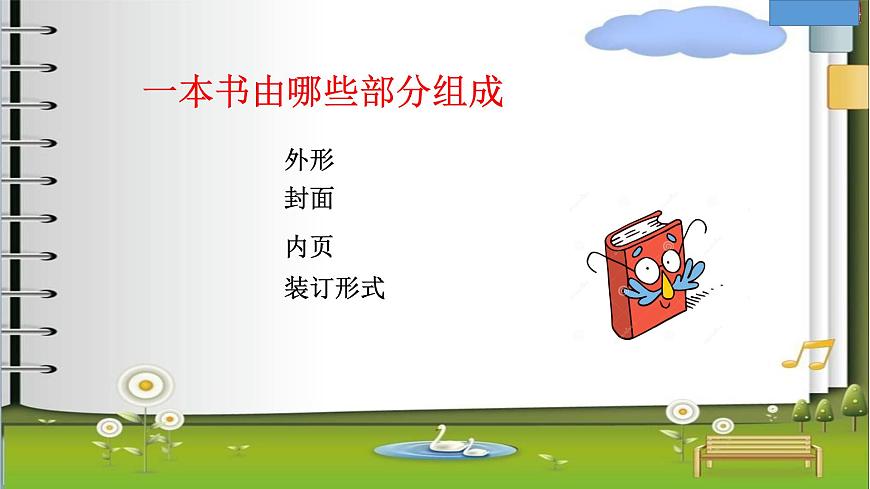 一本书由哪些部分组成

外形
封面
内页
装订形式